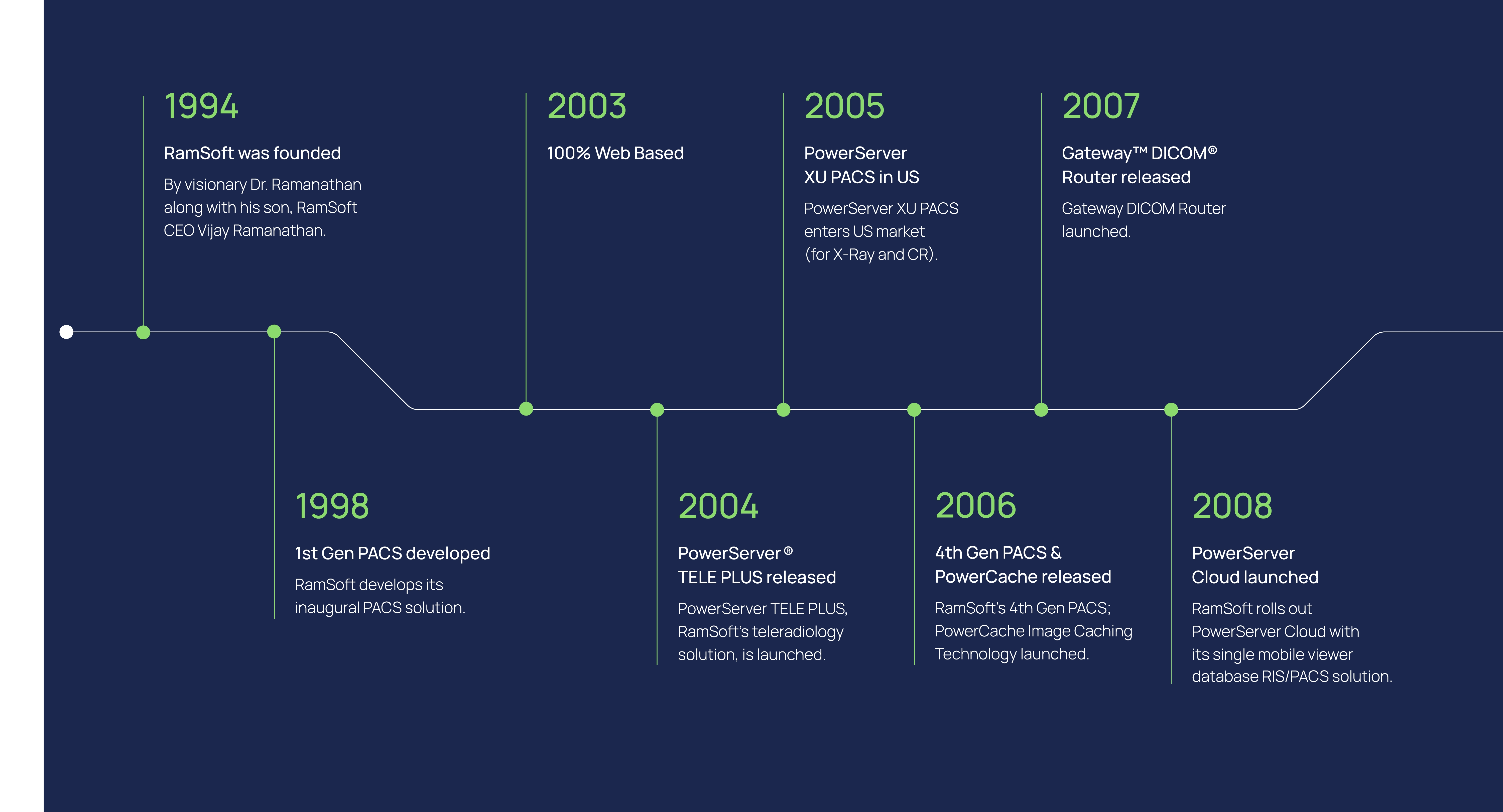 1994

RamSoft was founded

By visionary Dr. Ramanathan along with his son, RamSoft CEO Vijay Ramanathan.

2003

100% Web Based

2005

PowerServer XU PACS in US

PowerServer XU PACS enters US market (for X-Ray and CR).

2007

Gateway™ DICOM® Router released

Gateway DICOM Router launched.

1998

1st Gen PACS developed

RamSoft develops its inaugural PACS solution.

2004

PowerServer® TELE PLUS released

PowerServer TELE PLUS, RamSoft's teleradiology solution, is launched.

2006

4th Gen PACS & PowerCache released

RamSoft's 4th Gen PACS; PowerCache Image Caching Technology launched.

2008

PowerServer Cloud launched

RamSoft rolls out PowerServer Cloud with its single mobile viewer database RIS/PACS solution.